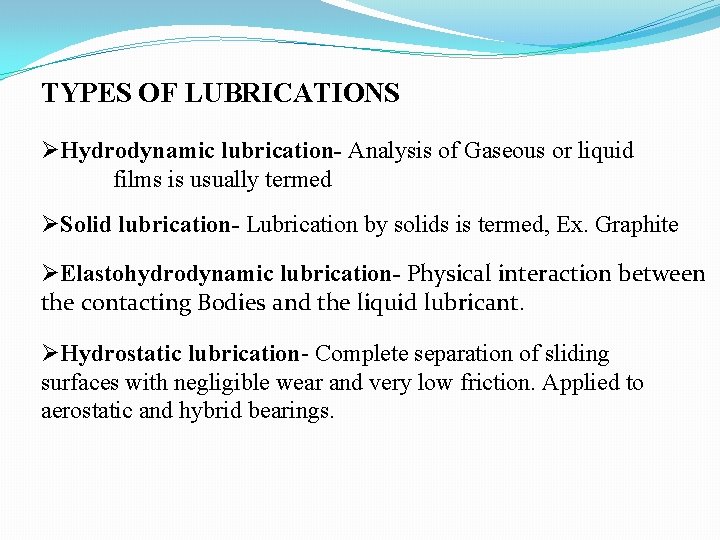 TYPES OF LUBRICATIONS

➢Hydrodynamic lubrication- Analysis of Gaseous or liquid films is usually termed

➢Solid lubrication- Lubrication by solids is termed, Ex. Graphite

➢Elastohydrodynamic lubrication- Physical interaction between the contacting Bodies and the liquid lubricant.

➢Hydrostatic lubrication- Complete separation of sliding surfaces with negligible wear and very low friction. Applied to aerostatic and hybrid bearings.